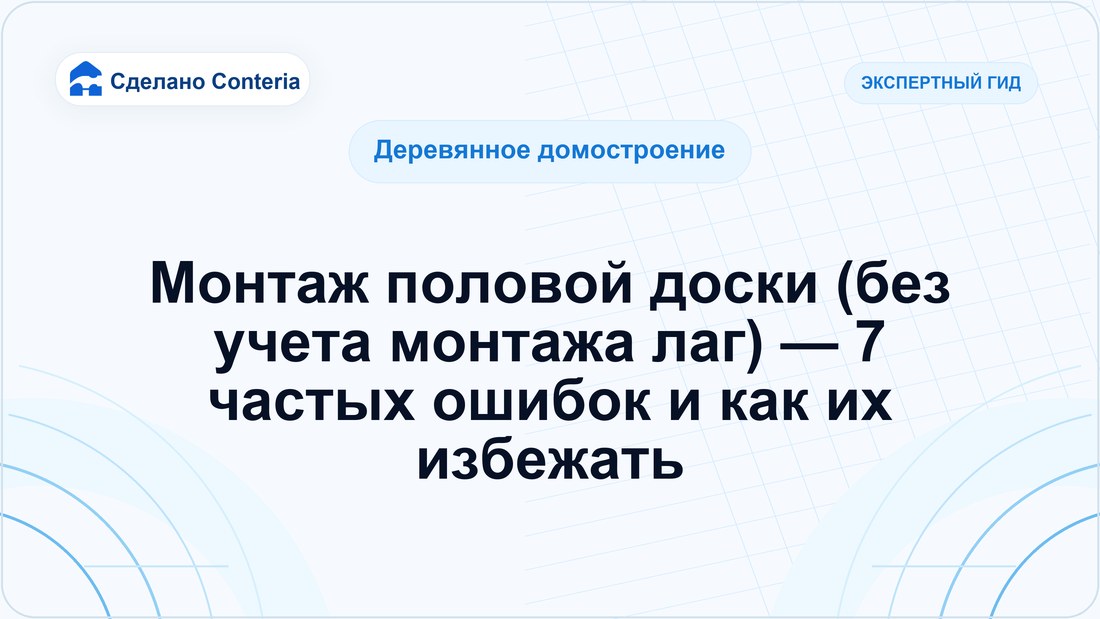 Сделано Conteria

ЭКСПЕРТНЫЙ ГИД

Деревянное домостроение

Монтаж половой доски (без учета монтажа лаг) — 7 частых ошибок и как их избежать